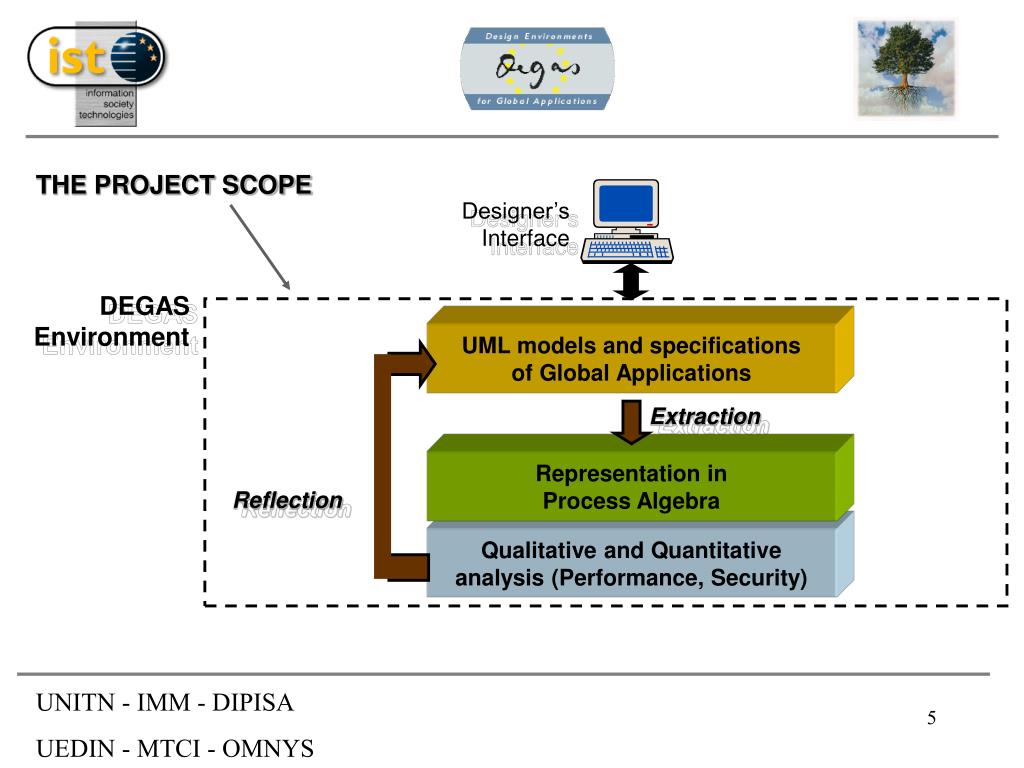 ist
information society technologies

Design Environments
Degas
for Global Applications

THE PROJECT SCOPE

Designer's Interface

DEGAS Environment

UML models and specifications of Global Applications

Extraction

Representation in Process Algebra

Reflection

Qualitative and Quantitative analysis (Performance, Security)

UNITN - IMM - DIPISA

UEDIN - MTCI - OMNYS

5